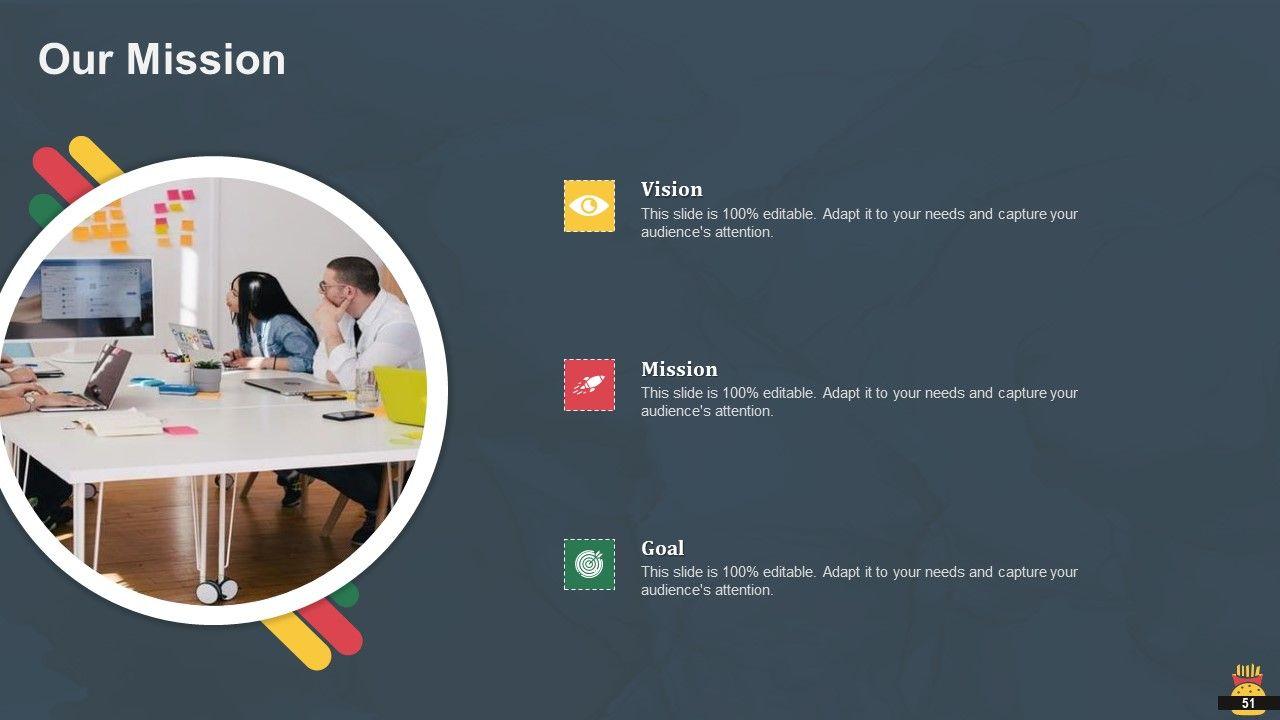 Our Mission

Vision
This slide is 100% editable. Adapt it to your needs and capture your audience's attention.

Mission
This slide is 100% editable. Adapt it to your needs and capture your audience's attention.

Goal
This slide is 100% editable. Adapt it to your needs and capture your audience's attention.

51